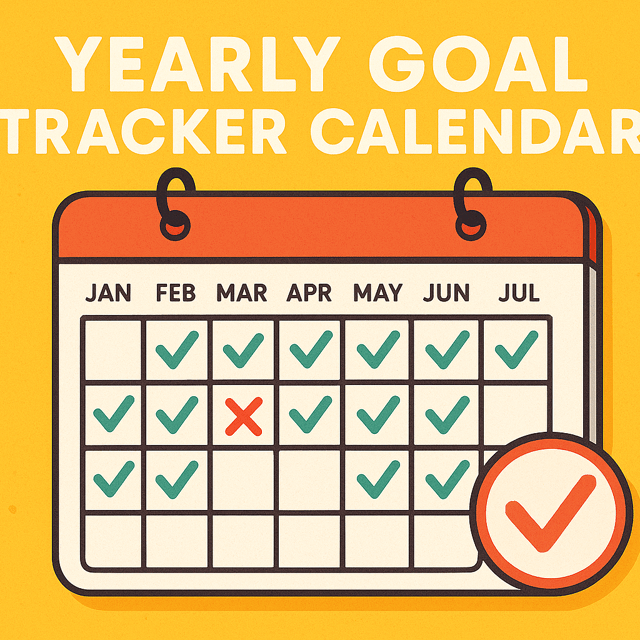 YEARLY GOAL TRACKER CALENDAR

JAN FEB MAR APR MAY JUN JUL